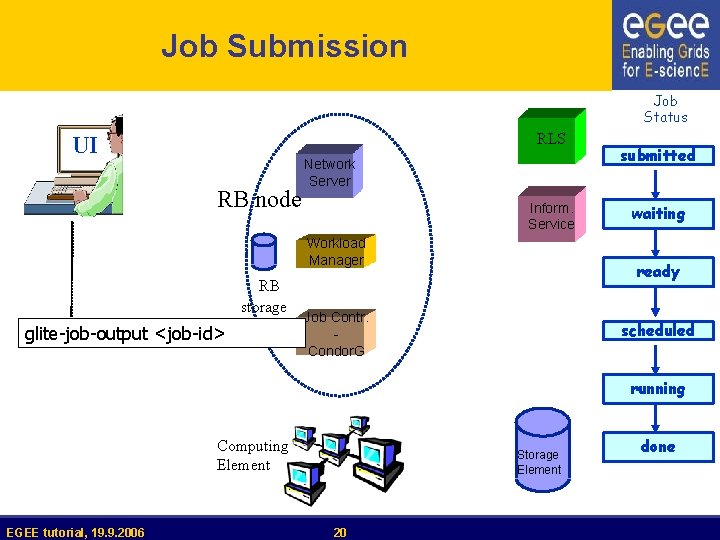 Job Submission

eGee
Enabling Grids for E-sciencE

UI

RB node

Network Server

Workload Manager

RB storage

Job Contr. - CondorG

glite-job-output <job-id>

Computing Element

RLS

Inform. Service

Storage Element

Job Status

submitted

waiting

ready

scheduled

running

done

EGEE tutorial, 19.9.2006

20